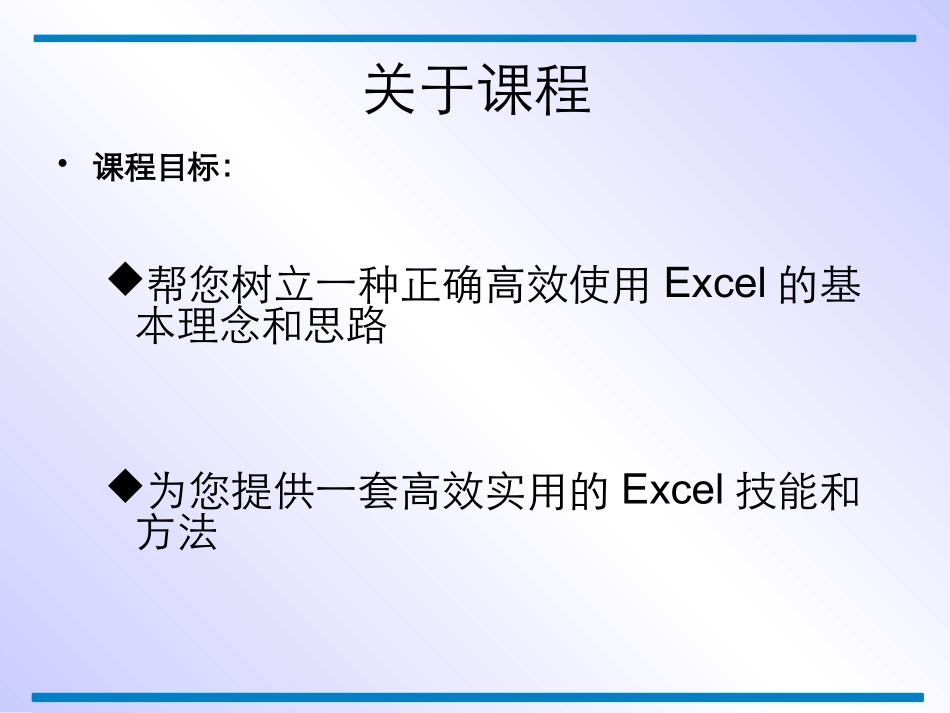 关于课程

• 课程目标：

◆帮您树立一种正确高效使用 Excel 的基本理念和思路

◆为您提供一套高效实用的 Excel 技能和方法